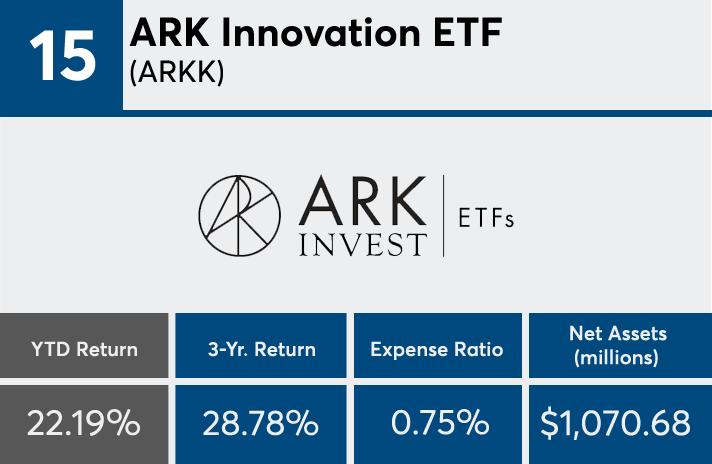 15

ARK Innovation ETF
(ARKK)

ARK INVEST | ETFs

| YTD Return | 3-Yr. Return | Expense Ratio | Net Assets (millions) |
|---|---|---|---|
| 22.19% | 28.78% | 0.75% | $1,070.68 |